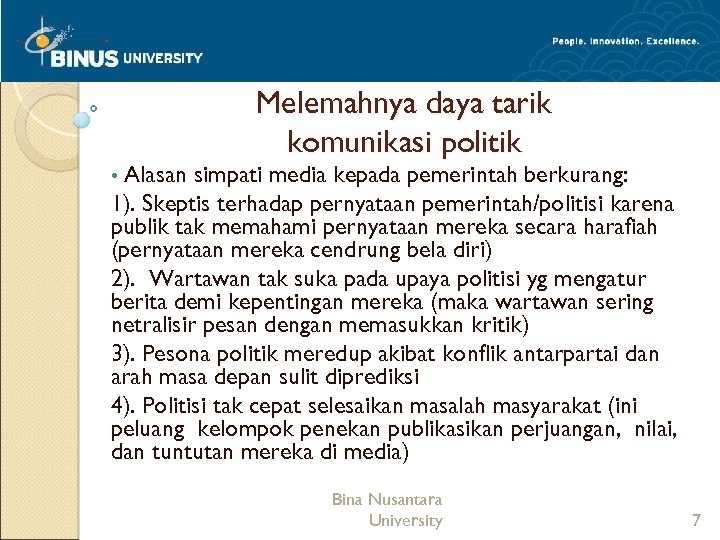 BINUS UNIVERSITY

People. Innovation. Excellence.

Melemahnya daya tarik komunikasi politik

• Alasan simpati media kepada pemerintah berkurang:

1). Skeptis terhadap pernyataan pemerintah/politisi karena publik tak memahami pernyataan mereka secara harafiah (pernyataan mereka cendrung bela diri)

2). Wartawan tak suka pada upaya politisi yg mengatur berita demi kepentingan mereka (maka wartawan sering netralisir pesan dengan memasukkan kritik)

3). Pesona politik meredup akibat konflik antarpartai dan arah masa depan sulit diprediksi

4). Politisi tak cepat selesaikan masalah masyarakat (ini peluang kelompok penekan publikasikan perjuangan, nilai, dan tuntutan mereka di media)

Bina Nusantara University

7